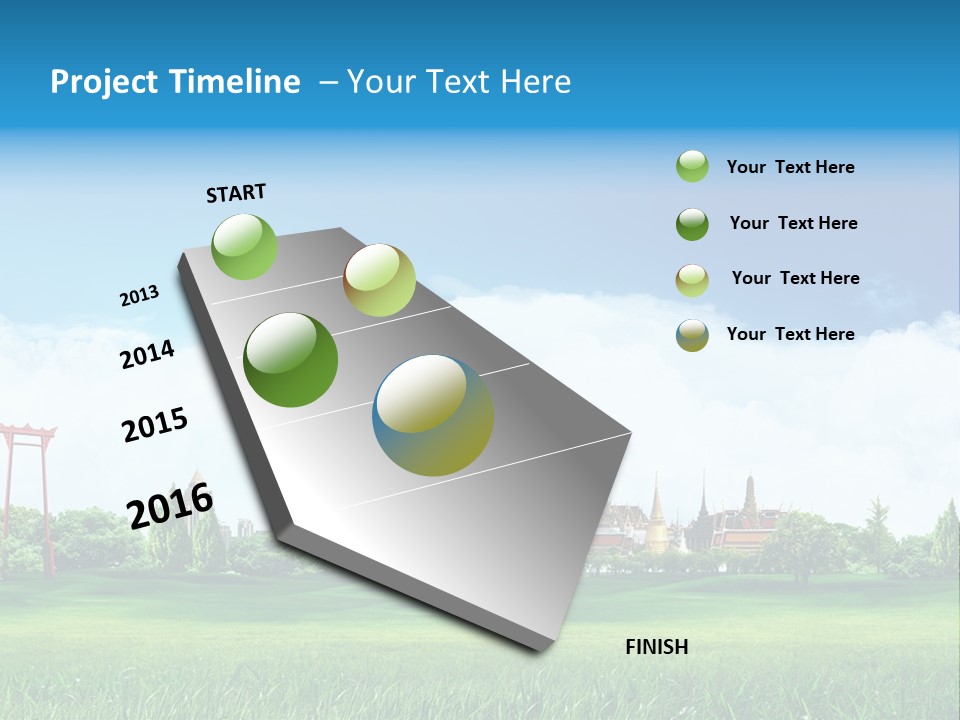 Project Timeline – Your Text Here

START

2013

2014

2015

2016

FINISH

Your Text Here

Your Text Here

Your Text Here

Your Text Here